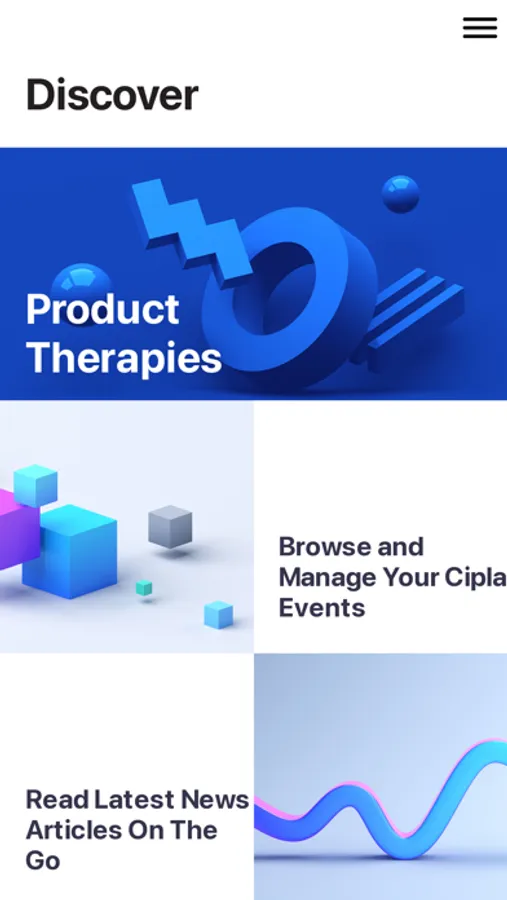 Discover

Product Therapies

Browse and Manage Your Cipla Events

Read Latest News Articles On The Go